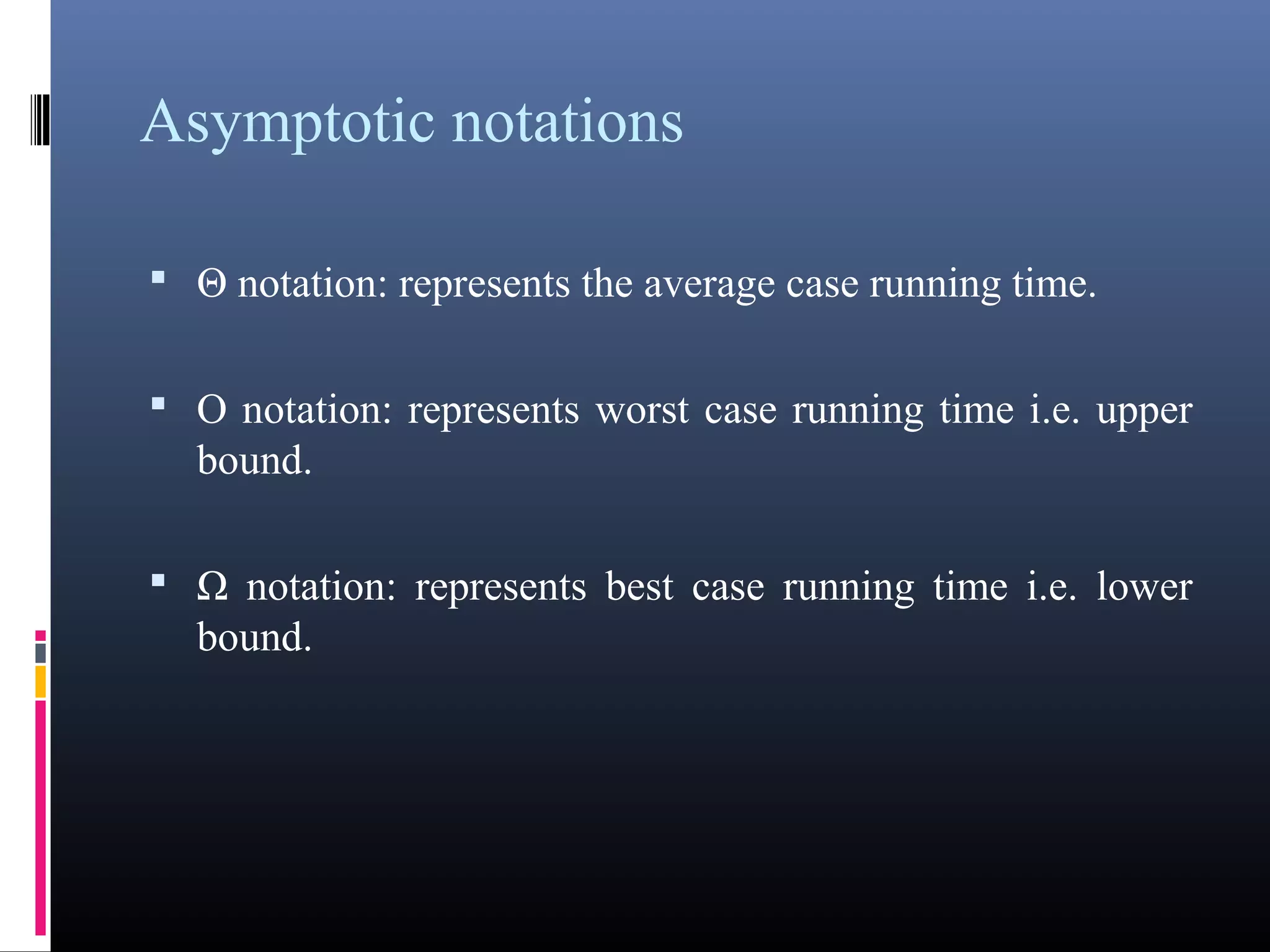 Asymptotic notations

▪ Θ notation: represents the average case running time.

▪ O notation: represents worst case running time i.e. upper bound.

▪ Ω notation: represents best case running time i.e. lower bound.